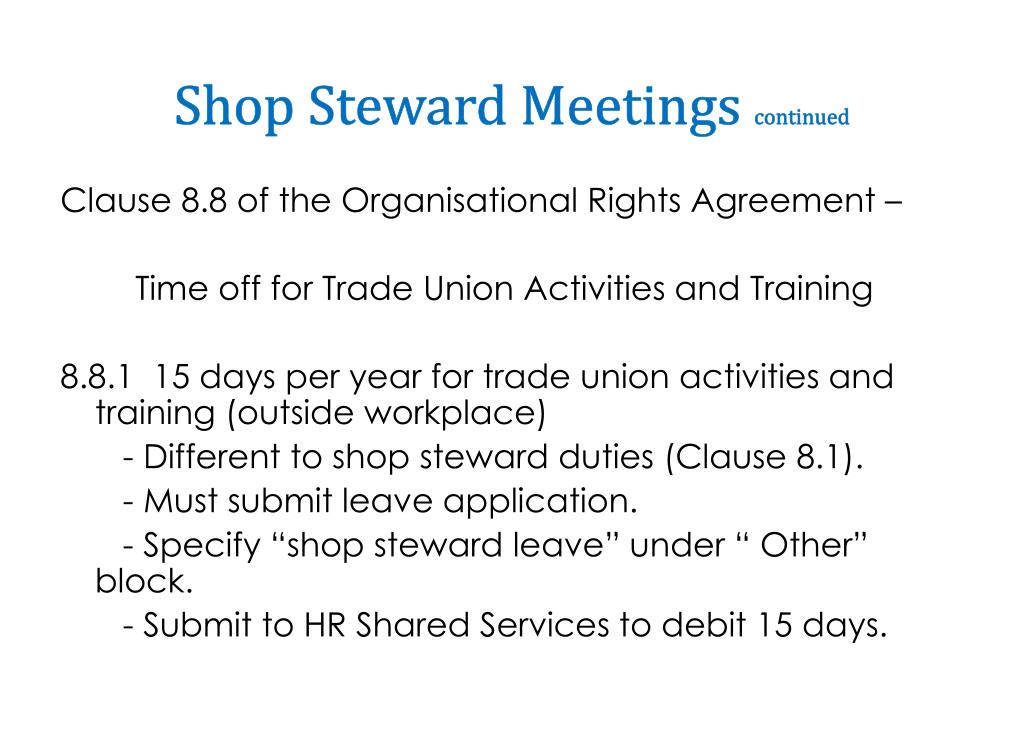 Shop Steward Meetings continued

Clause 8.8 of the Organisational Rights Agreement –

Time off for Trade Union Activities and Training

8.8.1 15 days per year for trade union activities and training (outside workplace)
- Different to shop steward duties (Clause 8.1).
- Must submit leave application.
- Specify “shop steward leave” under “ Other” block.
- Submit to HR Shared Services to debit 15 days.